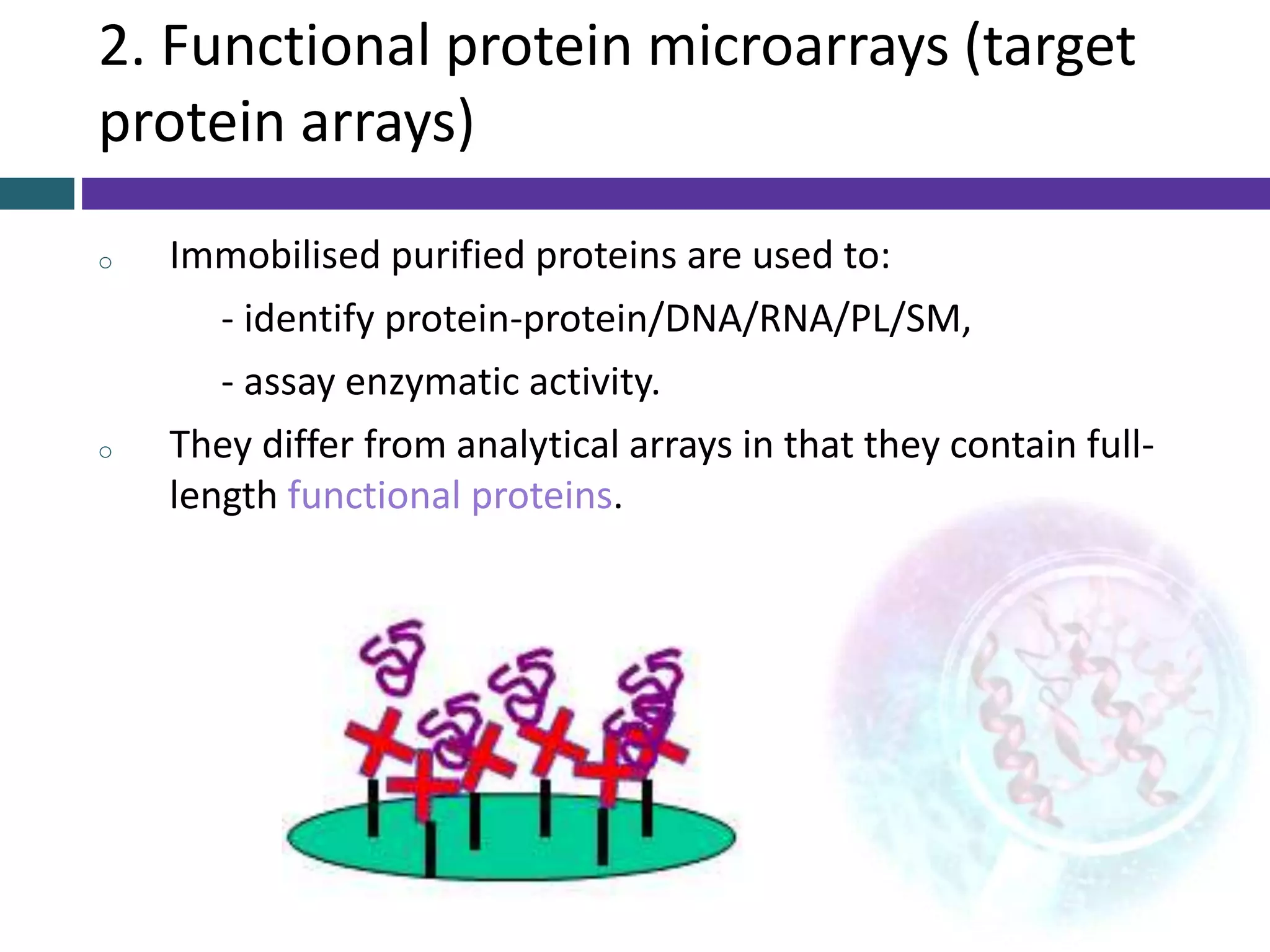 2. Functional protein microarrays (target protein arrays)

○ Immobilised purified proteins are used to:

- identify protein-protein/DNA/RNA/PL/SM,

- assay enzymatic activity.

○ They differ from analytical arrays in that they contain full-length functional proteins.